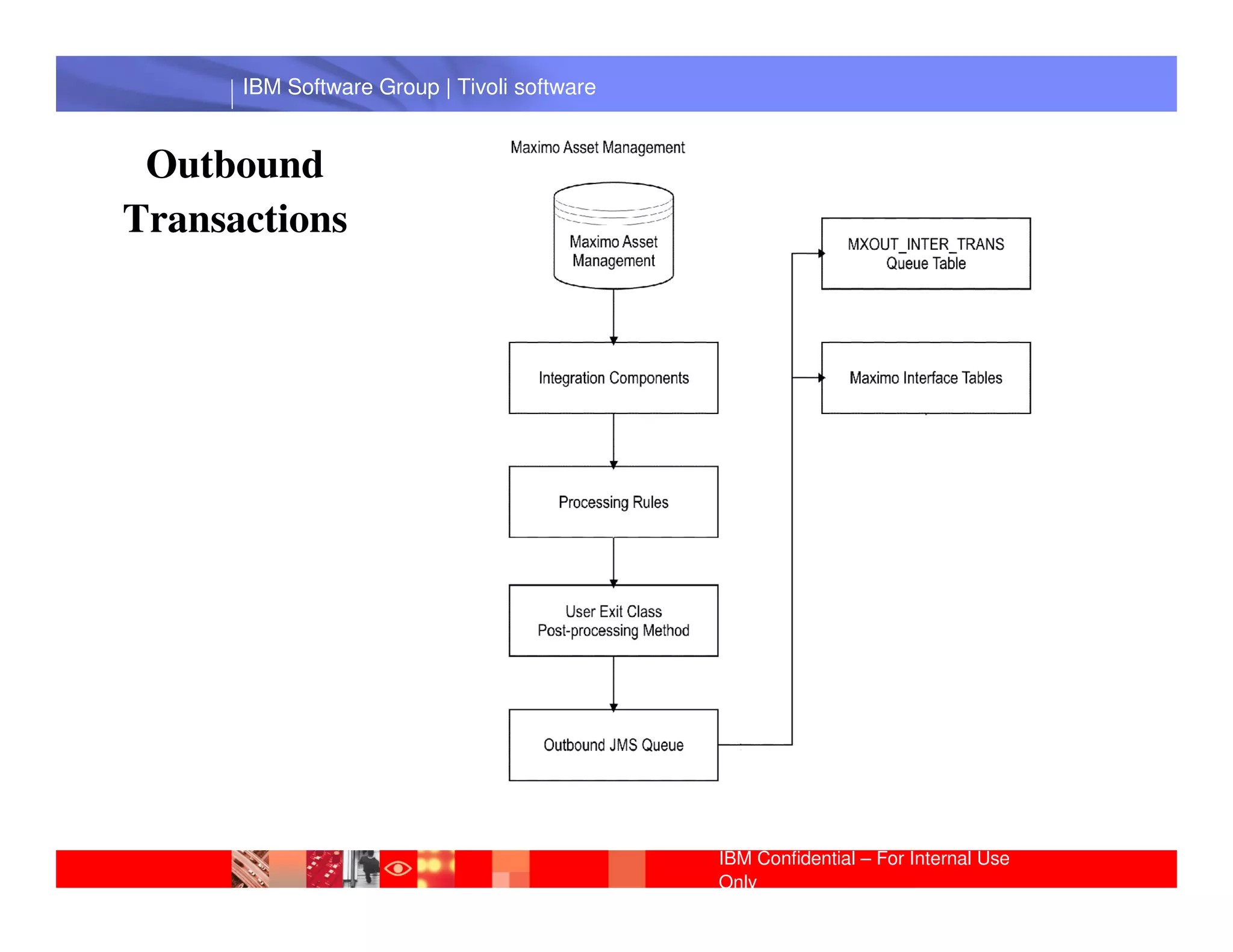 IBM Software Group | Tivoli software

Outbound Transactions

Maximo Asset Management

Maximo Asset Management

Integration Components

Processing Rules

User Exit Class
Post-processing Method

Outbound JMS Queue

MXOUT_INTER_TRANS
Queue Table

Maximo Interface Tables

IBM Confidential – For Internal Use Only